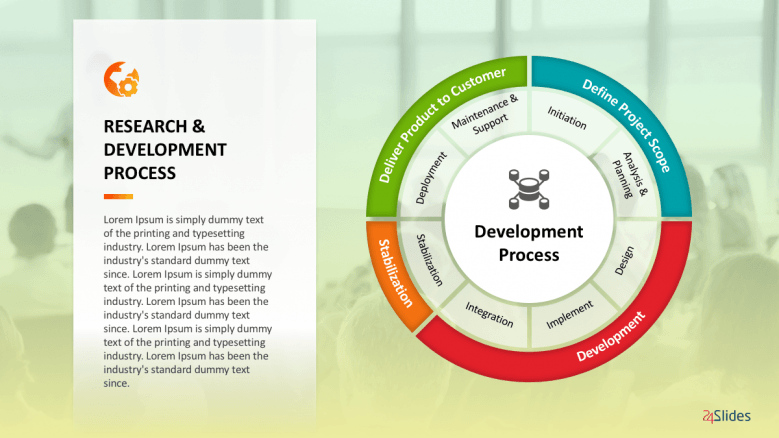 RESEARCH & DEVELOPMENT PROCESS

Lorem Ipsum is simply dummy text of the printing and typesetting industry. Lorem Ipsum has been the industry's standard dummy text since. Lorem Ipsum is simply dummy text of the printing and typesetting industry. Lorem Ipsum has been the industry's standard dummy text since. Lorem Ipsum is simply dummy text of the printing and typesetting industry. Lorem Ipsum has been the industry's standard dummy text since.

Deliver Product to Customer

Define Project Scope

Development

Stabilization

Maintenance & Support

Initiation

Analysis & Planning

Design

Implement

Integration

Stabilization

Deployment

Development Process

24Slides